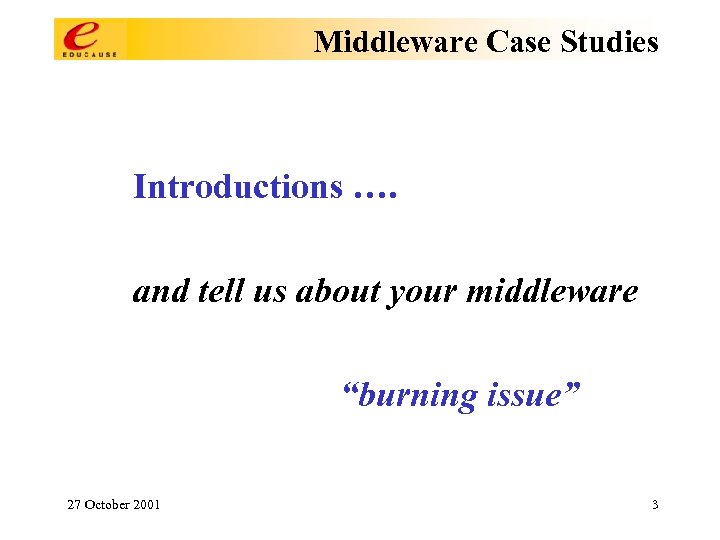 e
EDUCAUSE

Middleware Case Studies

Introductions ….

and tell us about your middleware

“burning issue”

27 October 2001

3